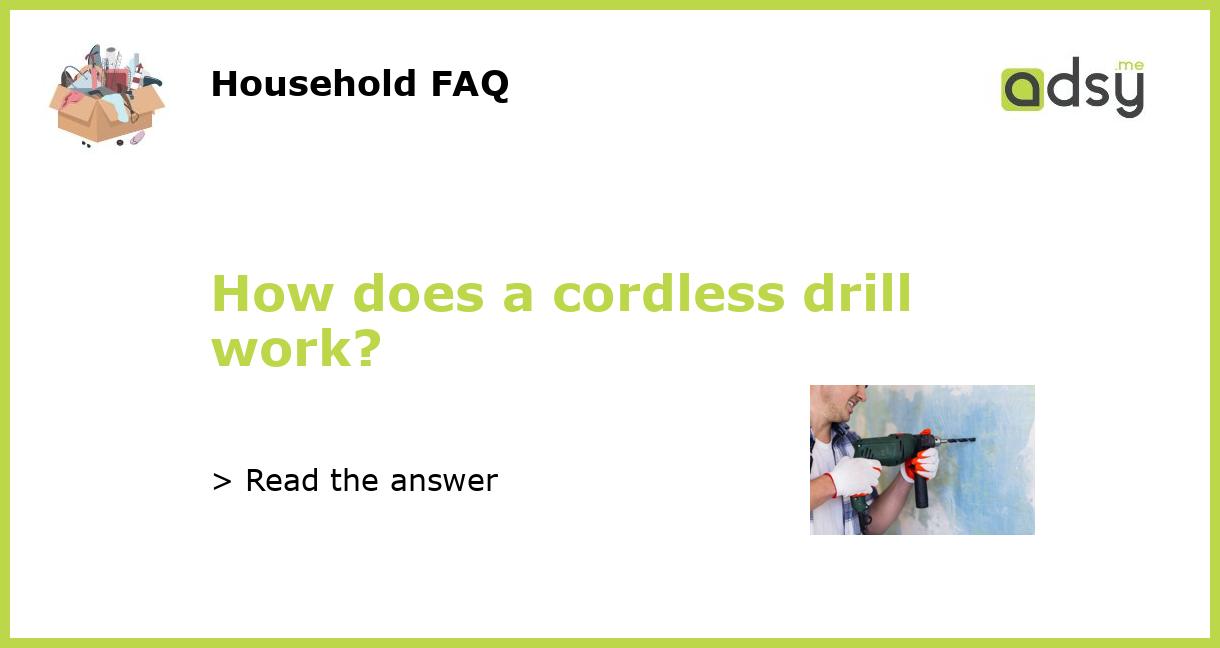 Household FAQ

adsy.me

How does a cordless drill work?

> Read the answer